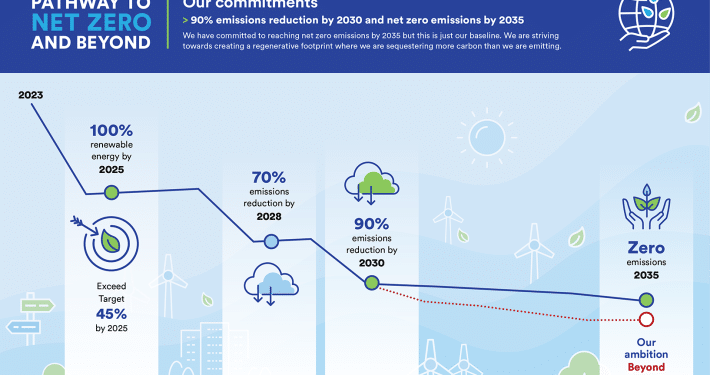 PATHWAY TO
NET ZERO
AND BEYOND

Our commitments

> 90% emissions reduction by 2030 and net zero emissions by 2035

We have committed to reaching net zero emissions by 2035 but this is just our baseline. We are striving towards creating a regenerative footprint where we are sequestering more carbon than we are emitting.

2023

100%
renewable
energy by
2025

Exceed
Target
45%
by 2025

70%
emissions
reduction by
2028

90%
emissions
reduction by
2030

Zero
emissions
2035

Our
ambition
Beyond